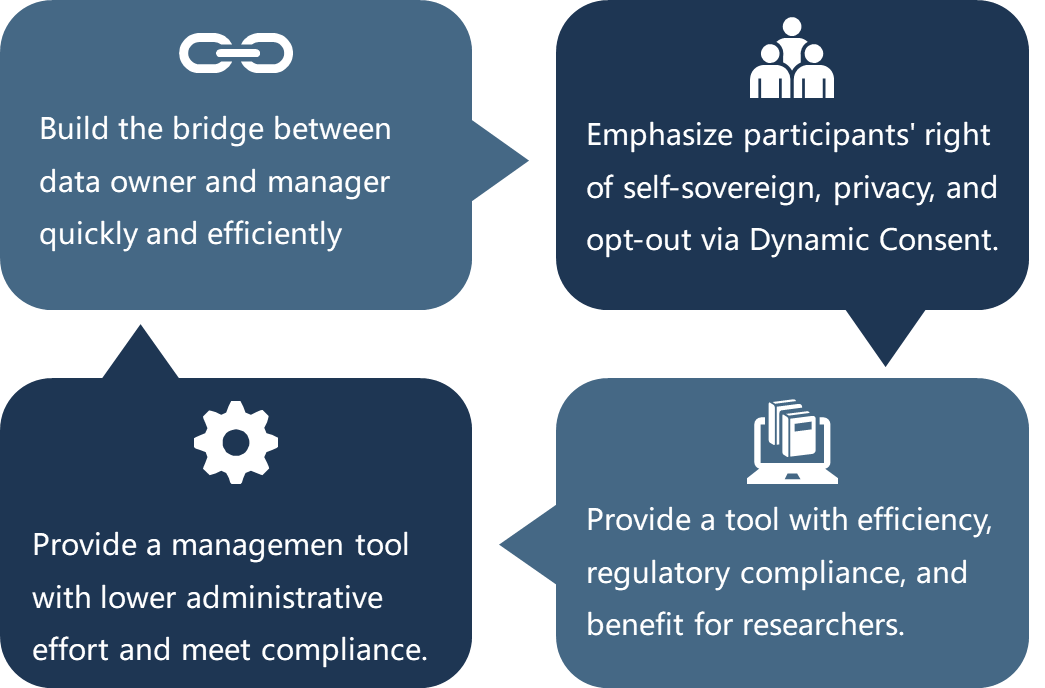 Build the bridge between data owner and manager quickly and efficiently

Emphasize participants' right of self-sovereign, privacy, and opt-out via Dynamic Consent.

Provide a tool with efficiency, regulatory compliance, and benefit for researchers.

Provide a managemen tool with lower administrative effort and meet compliance.